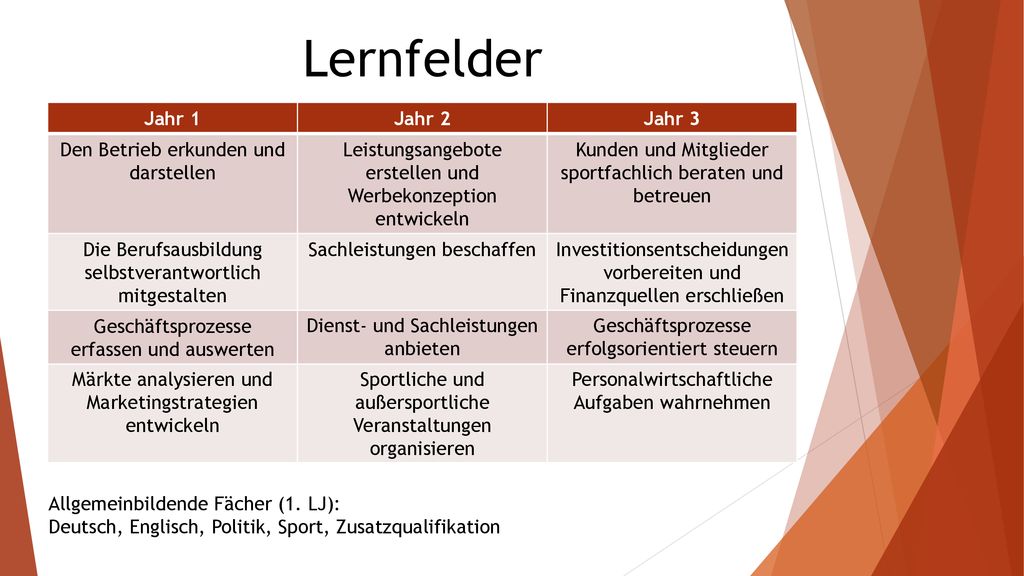 Lernfelder

| Jahr 1 | Jahr 2 | Jahr 3 |
|---|---|---|
| Den Betrieb erkunden und darstellen | Leistungsangebote erstellen und Werbekonzeption entwickeln | Kunden und Mitglieder sportfachlich beraten und betreuen |
| Die Berufsausbildung selbstverantwortlich mitgestalten | Sachleistungen beschaffen | Investitionsentscheidungen vorbereiten und Finanzquellen erschließen |
| Geschäftsprozesse erfassen und auswerten | Dienst- und Sachleistungen anbieten | Geschäftsprozesse erfolgsorientiert steuern |
| Märkte analysieren und Marketingstrategien entwickeln | Sportliche und außersportliche Veranstaltungen organisieren | Personalwirtschaftliche Aufgaben wahrnehmen |

Allgemeinbildende Fächer (1. LJ):
Deutsch, Englisch, Politik, Sport, Zusatzqualifikation